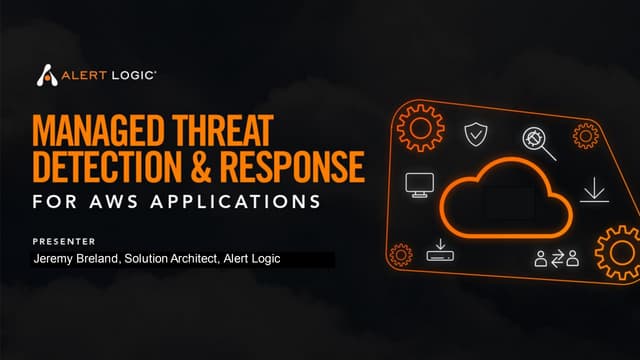 ALERT LOGIC

MANAGED THREAT DETECTION & RESPONSE

FOR AWS APPLICATIONS

PRESENTER

Jeremy Breland, Solution Architect, Alert Logic